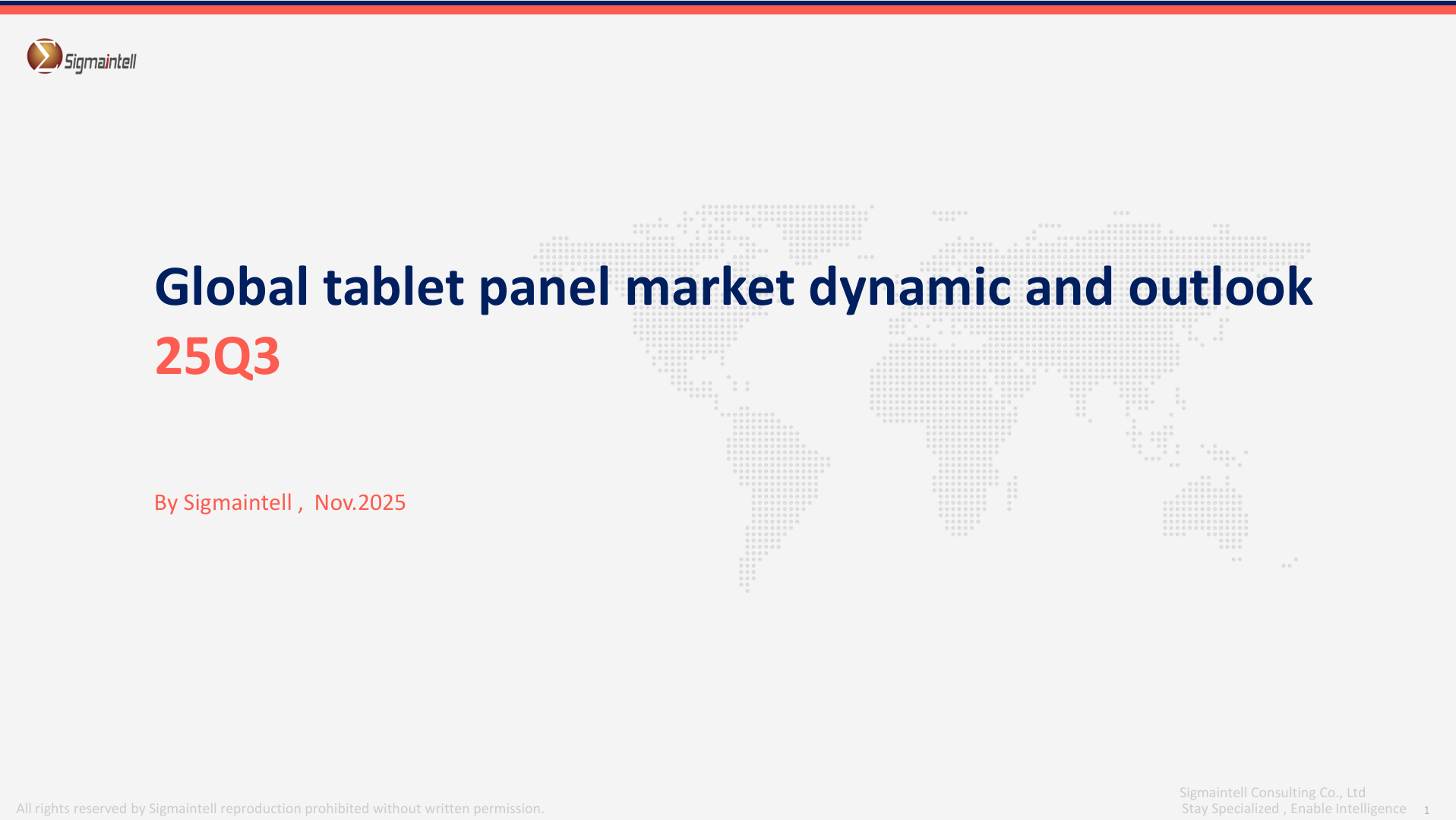 Sigmaintell

Global tablet panel market dynamic and outlook
25Q3

By Sigmaintell , Nov.2025

All rights reserved by Sigmaintell reproduction prohibited without written permission.

Sigmaintell Consulting Co., Ltd
Stay Specialized , Enable Intelligence

1